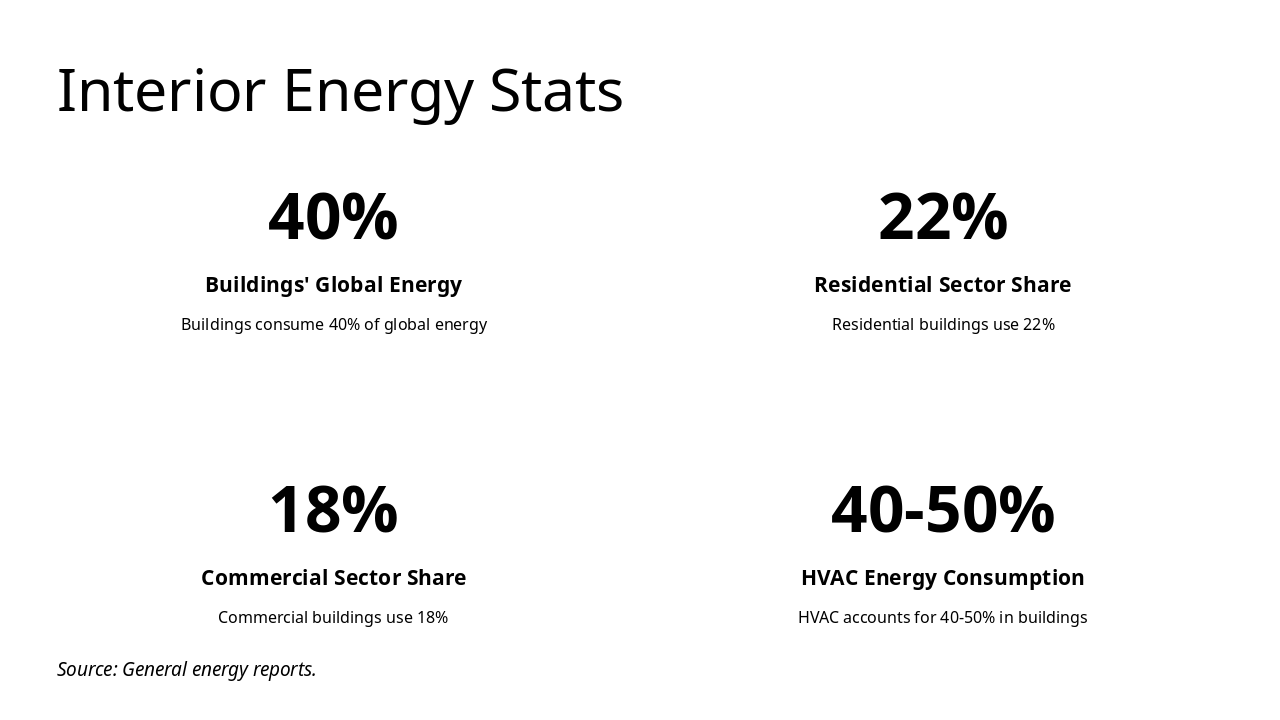 Interior Energy Stats

40%

Buildings' Global Energy

Buildings consume 40% of global energy

22%

Residential Sector Share

Residential buildings use 22%

18%

Commercial Sector Share

Commercial buildings use 18%

40-50%

HVAC Energy Consumption

HVAC accounts for 40-50% in buildings

Source: General energy reports.